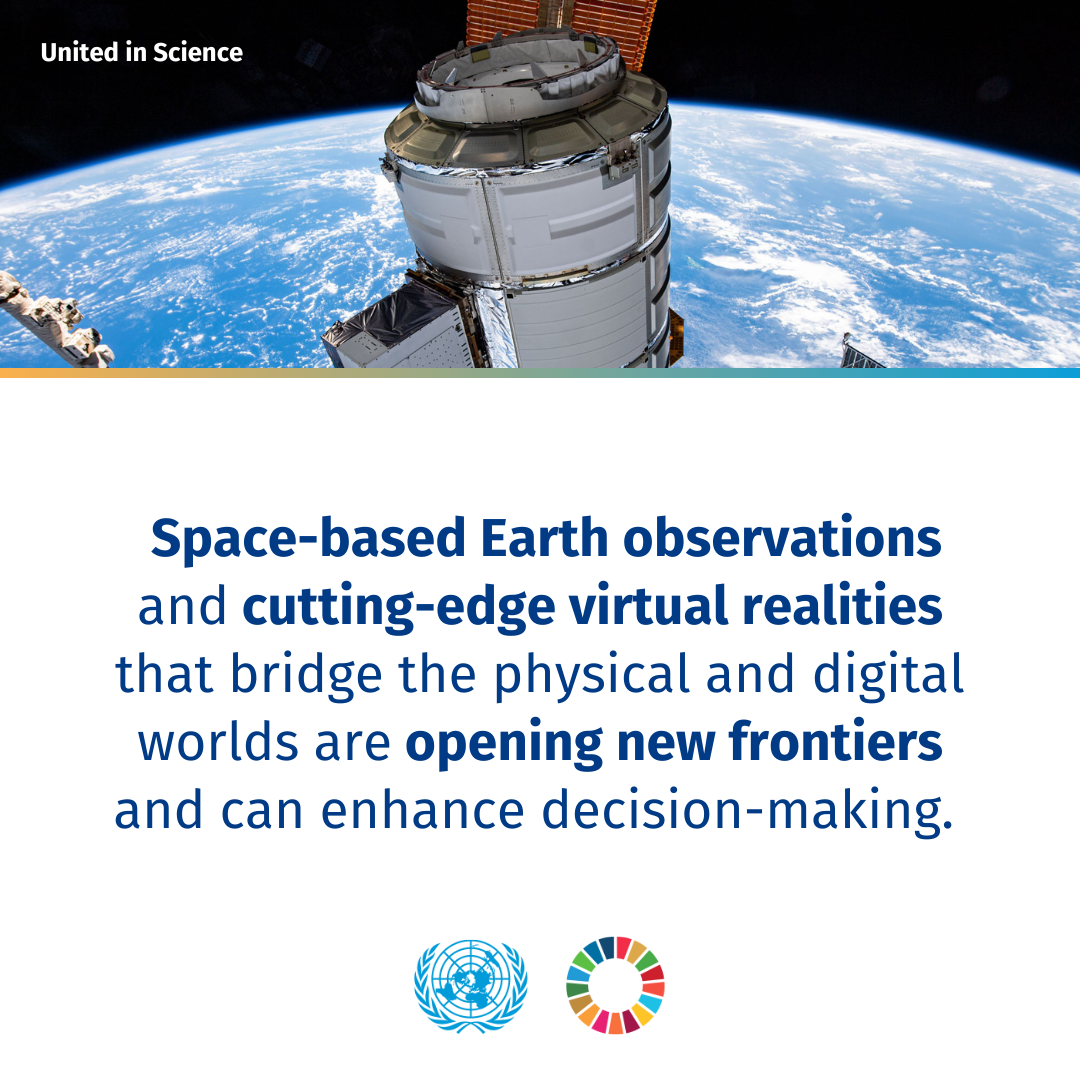 United in Science

Space-based Earth observations and cutting-edge virtual realities that bridge the physical and digital worlds are opening new frontiers and can enhance decision-making.